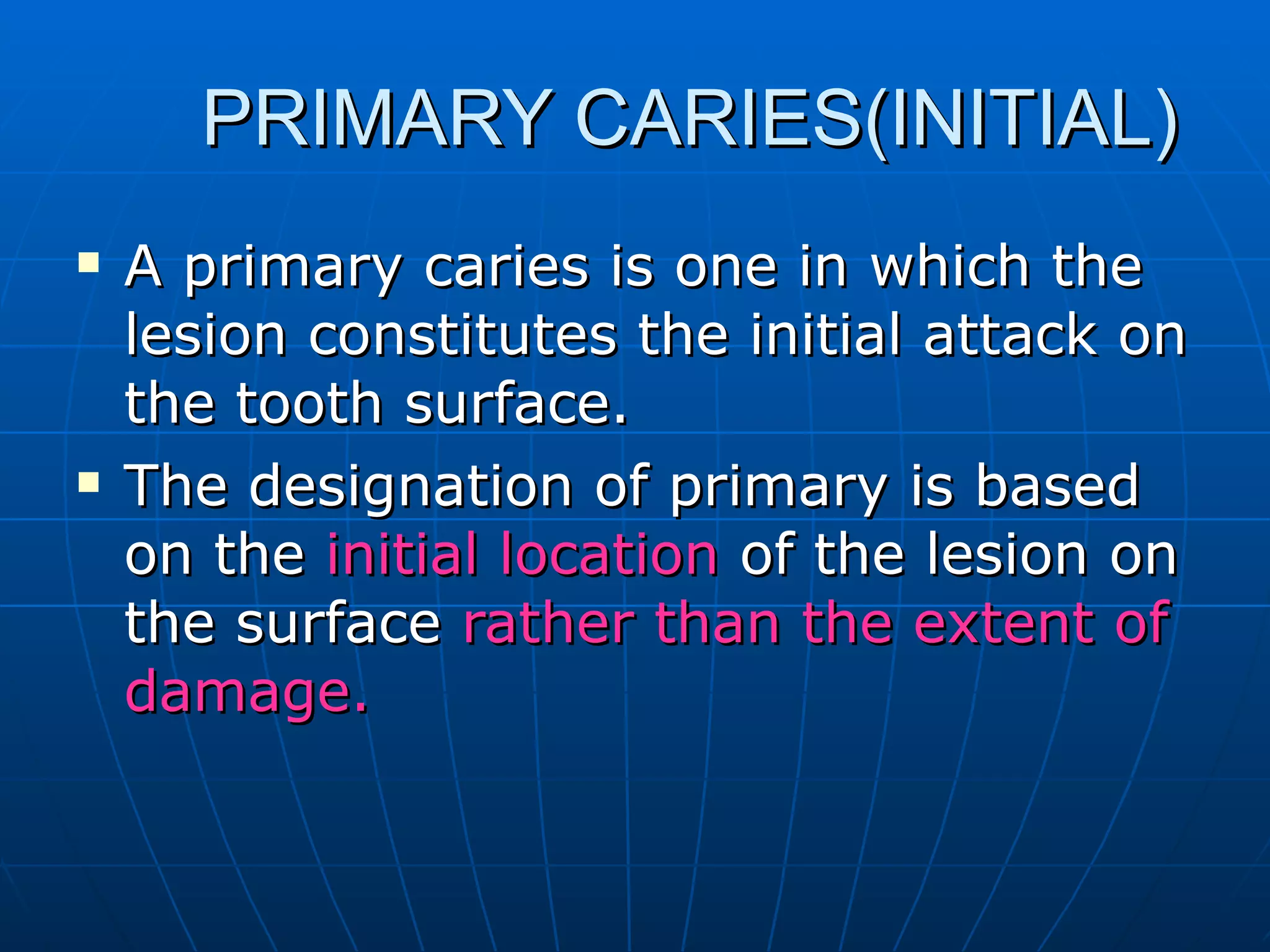 PRIMARY CARIES(INITIAL)

▪ A primary caries is one in which the lesion constitutes the initial attack on the tooth surface.

▪ The designation of primary is based on the initial location of the lesion on the surface rather than the extent of damage.